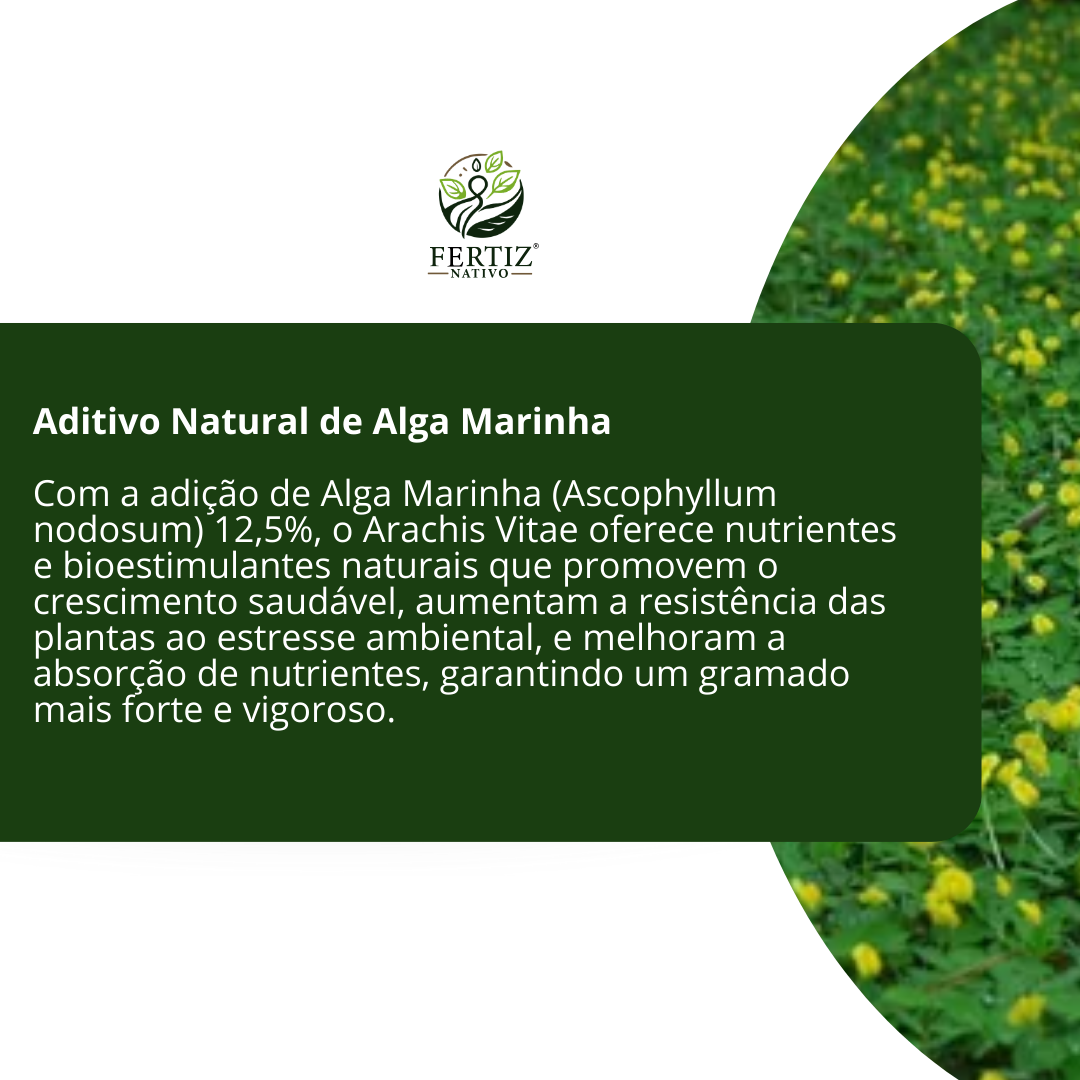 FERTIZ®
NATIVO

Aditivo Natural de Alga Marinha

Com a adição de Alga Marinha (Ascophyllum nodosum) 12,5%, o Arachis Vitae oferece nutrientes e bioestimulantes naturais que promovem o crescimento saudável, aumentam a resistência das plantas ao estresse ambiental, e melhoram a absorção de nutrientes, garantindo um gramado mais forte e vigoroso.